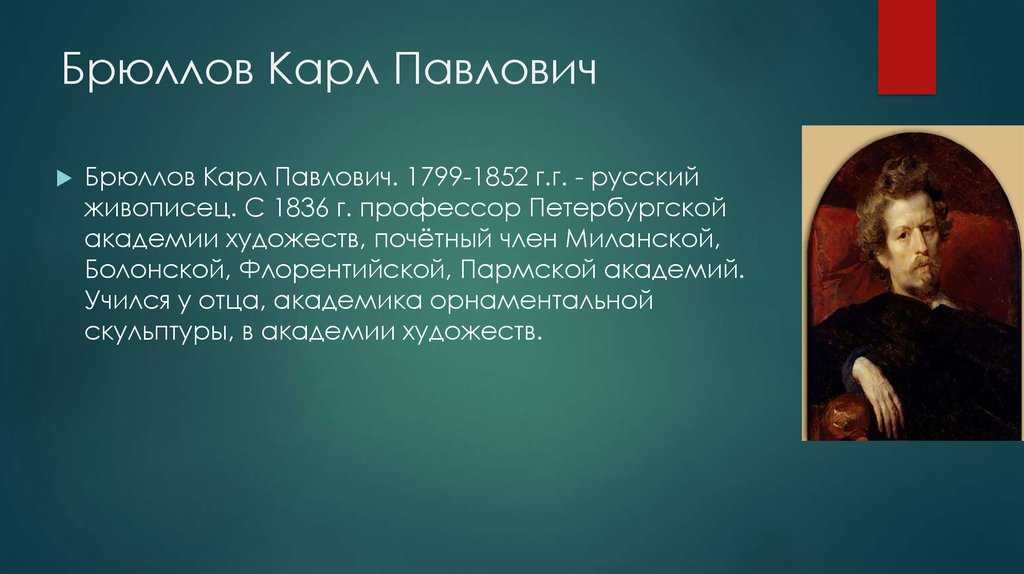 Брюллов Карл Павлович

Брюллов Карл Павлович. 1799-1852 г.г. - русский живописец. С 1836 г. профессор Петербургской академии художеств, почётный член Миланской, Болонской, Флорентийской, Пармской академий. Учился у отца, академика орнаментальной скульптуры, в академии художеств.